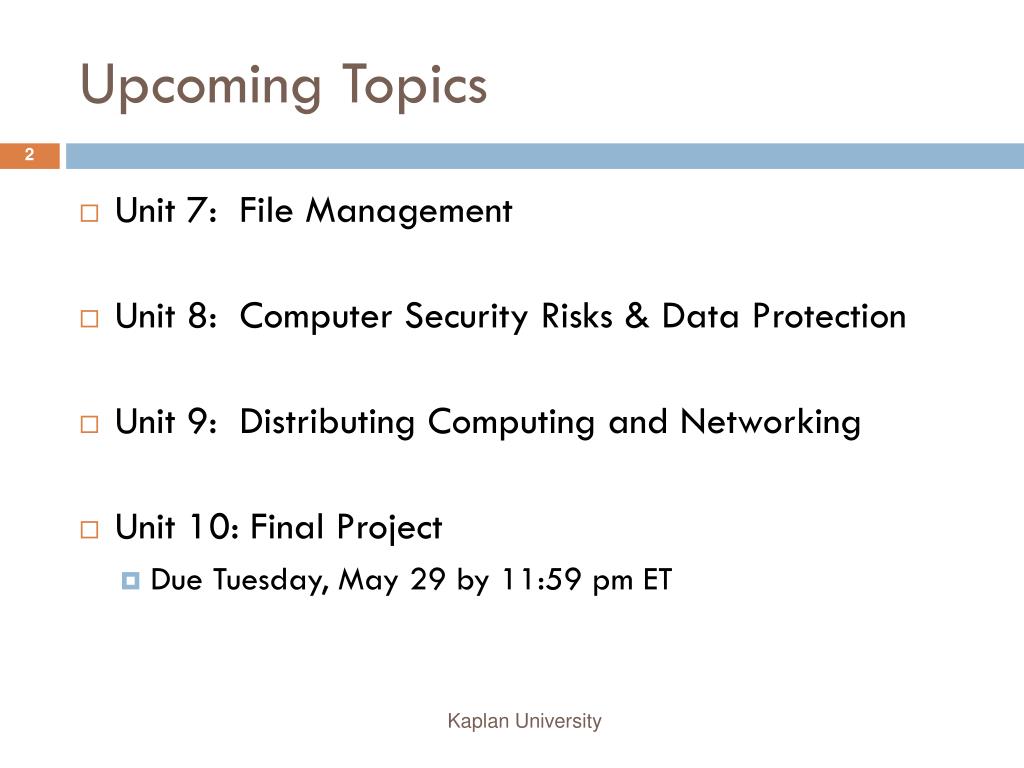 Upcoming Topics

2

Unit 7: File Management

Unit 8: Computer Security Risks & Data Protection

Unit 9: Distributing Computing and Networking

Unit 10: Final Project

Due Tuesday, May 29 by 11:59 pm ET

Kaplan University